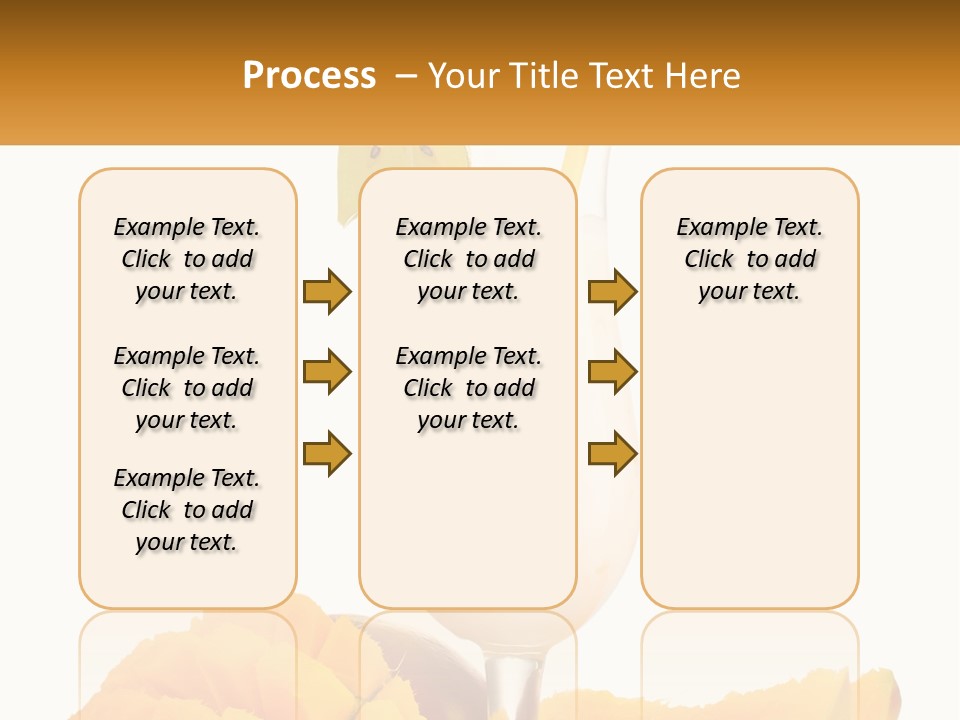 Process – Your Title Text Here

Example Text. Click to add your text.

Example Text. Click to add your text.

Example Text. Click to add your text.

Example Text. Click to add your text.

Example Text. Click to add your text.

Example Text. Click to add your text.